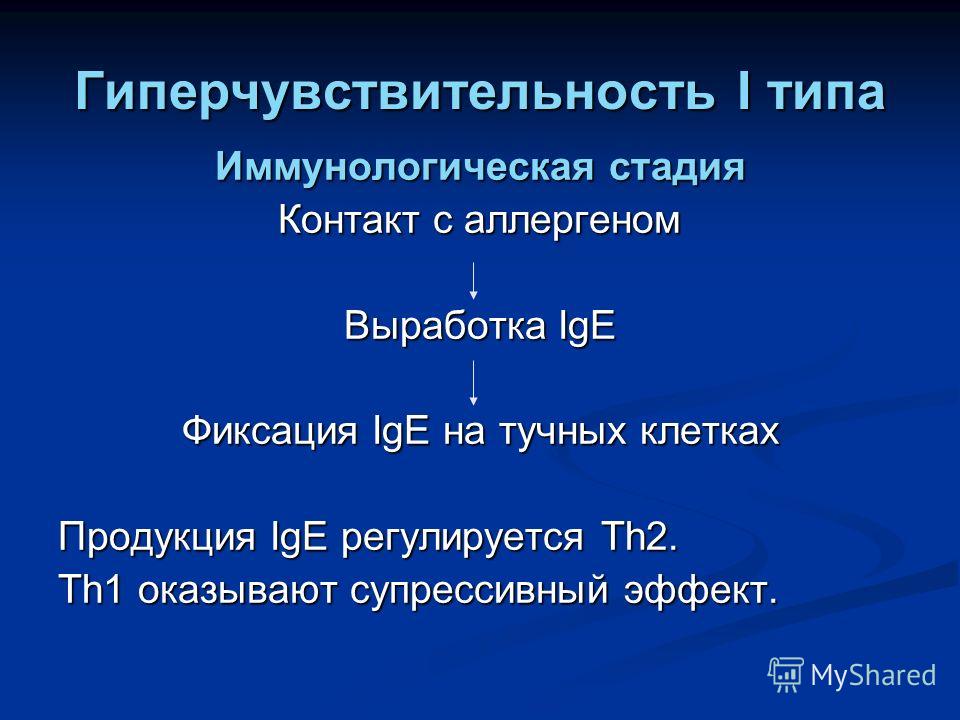 Гиперчувствительность I типа

Иммунологическая стадия

Контакт с аллергеном

Выработка IgE

Фиксация IgE на тучных клетках

Продукция IgE регулируется Th2.
Th1 оказывают супрессивный эффект.

MyShared